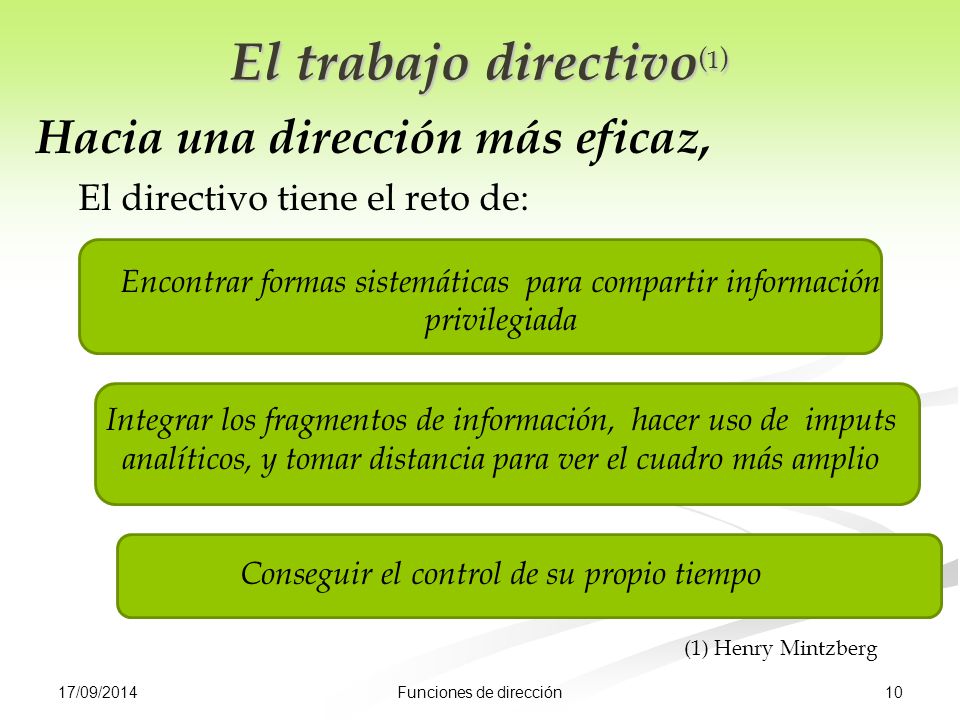 El trabajo directivo$^{(1)}$

Hacia una dirección más eficaz,

El directivo tiene el reto de:

Encontrar formas sistemáticas para compartir información privilegiada

Integrar los fragmentos de información, hacer uso de imputs analíticos, y tomar distancia para ver el cuadro más amplio

Conseguir el control de su propio tiempo

(1) Henry Mintzberg

17/09/2014

Funciones de dirección

10